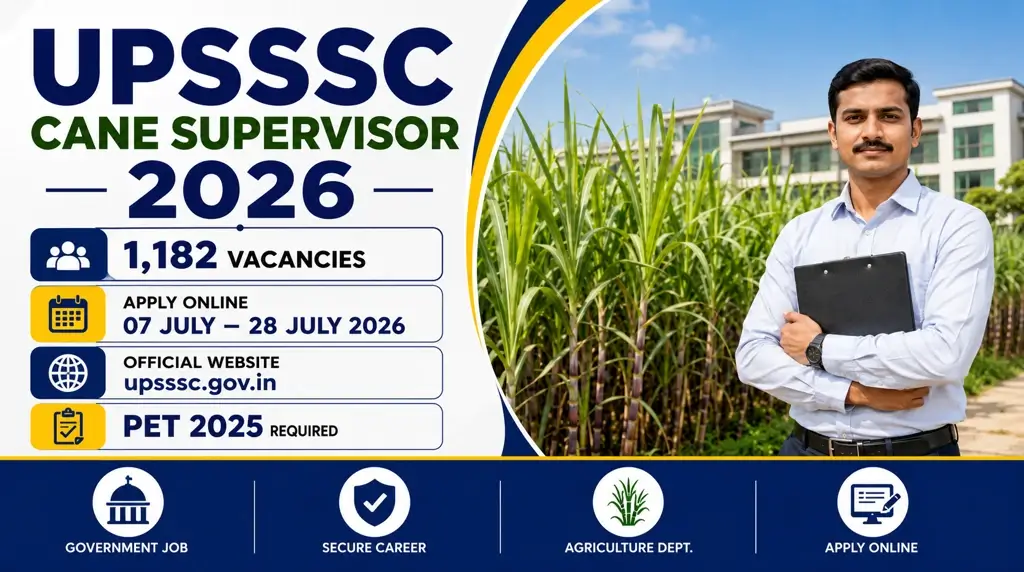 UPSSSC
CANE SUPERVISOR
2026

1,182 VACANCIES

APPLY ONLINE
07 JULY – 28 JULY 2026

OFFICIAL WEBSITE
upsssc.gov.in

PET 2025 REQUIRED

GOVERNMENT JOB
SECURE CAREER
AGRICULTURE DEPT.
APPLY ONLINE